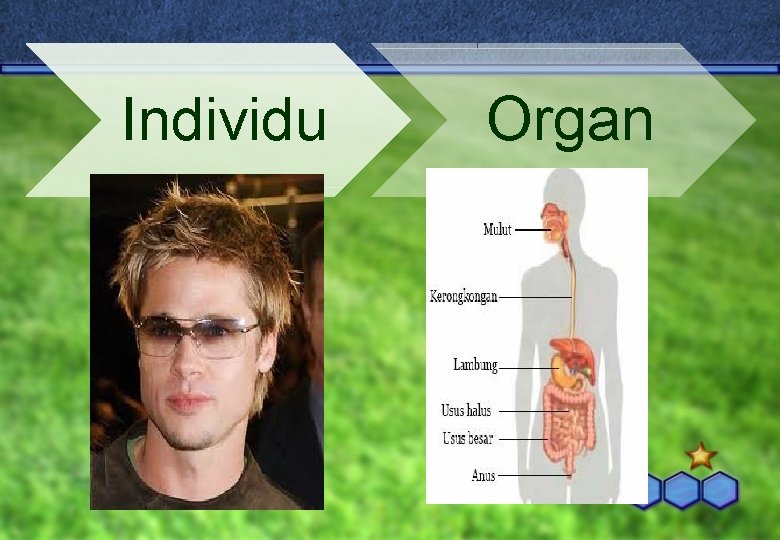 Individu

Organ

Mulut
Kerongkongan
Lambung
Usus halus
Usus besar
Anus